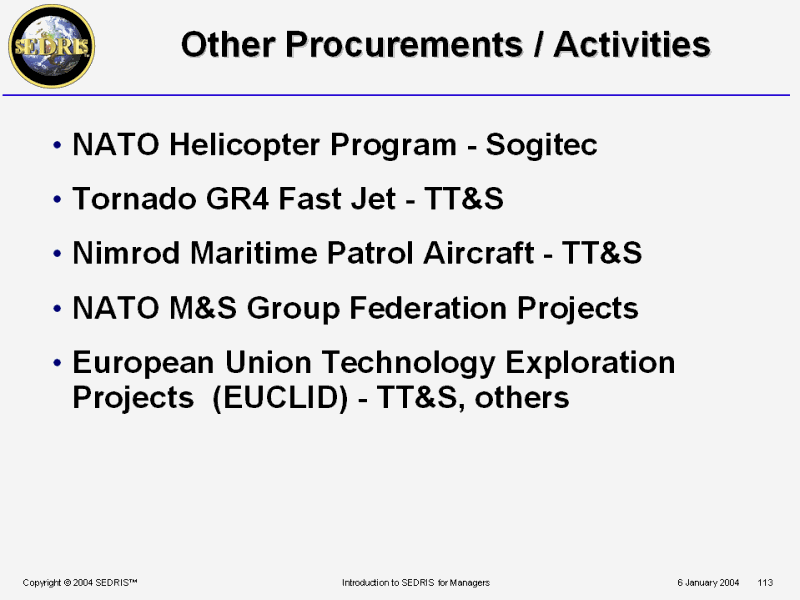 SEDRIS

Other Procurements / Activities

• NATO Helicopter Program - Sogitec
• Tornado GR4 Fast Jet - TT&S
• Nimrod Maritime Patrol Aircraft - TT&S
• NATO M&S Group Federation Projects
• European Union Technology Exploration Projects (EUCLID) - TT&S, others

Copyright © 2004 SEDRIS™ Introduction to SEDRIS for Managers 6 January 2004 113